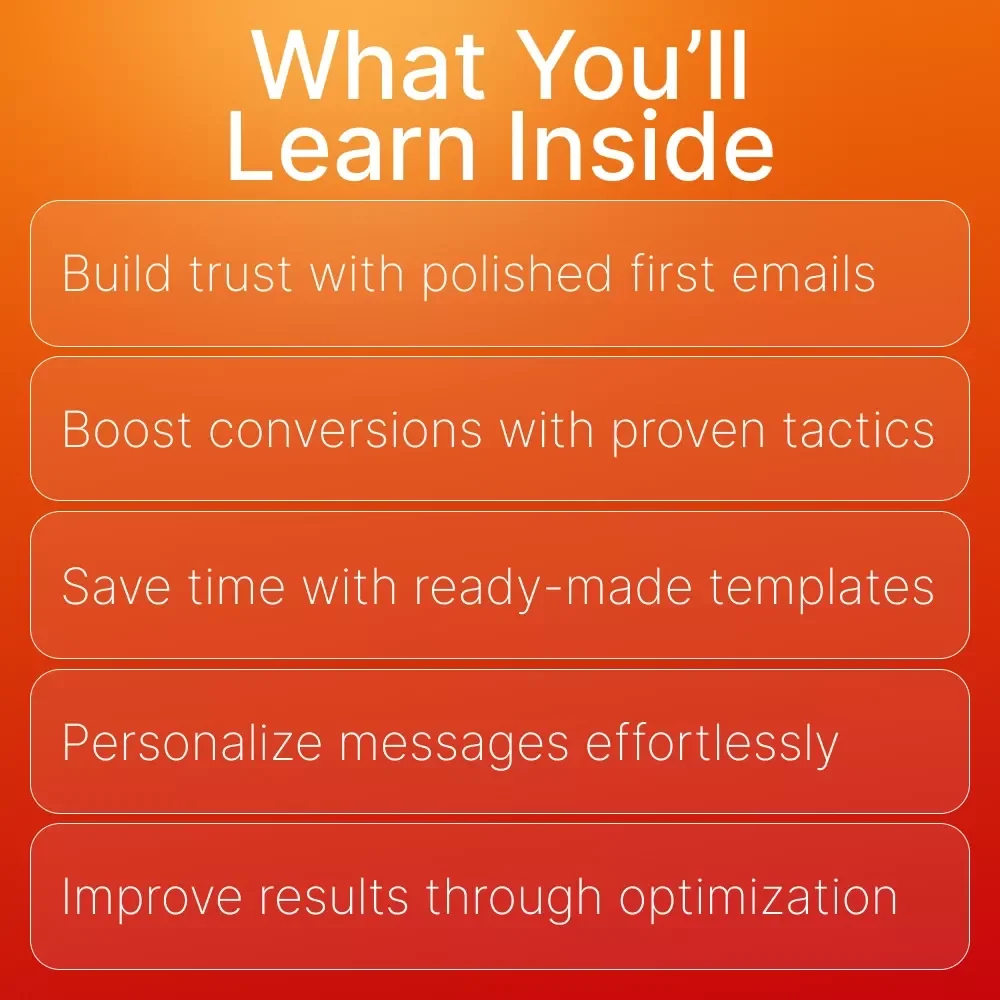 What You’ll Learn Inside

Build trust with polished first emails

Boost conversions with proven tactics

Save time with ready-made templates

Personalize messages effortlessly

Improve results through optimization